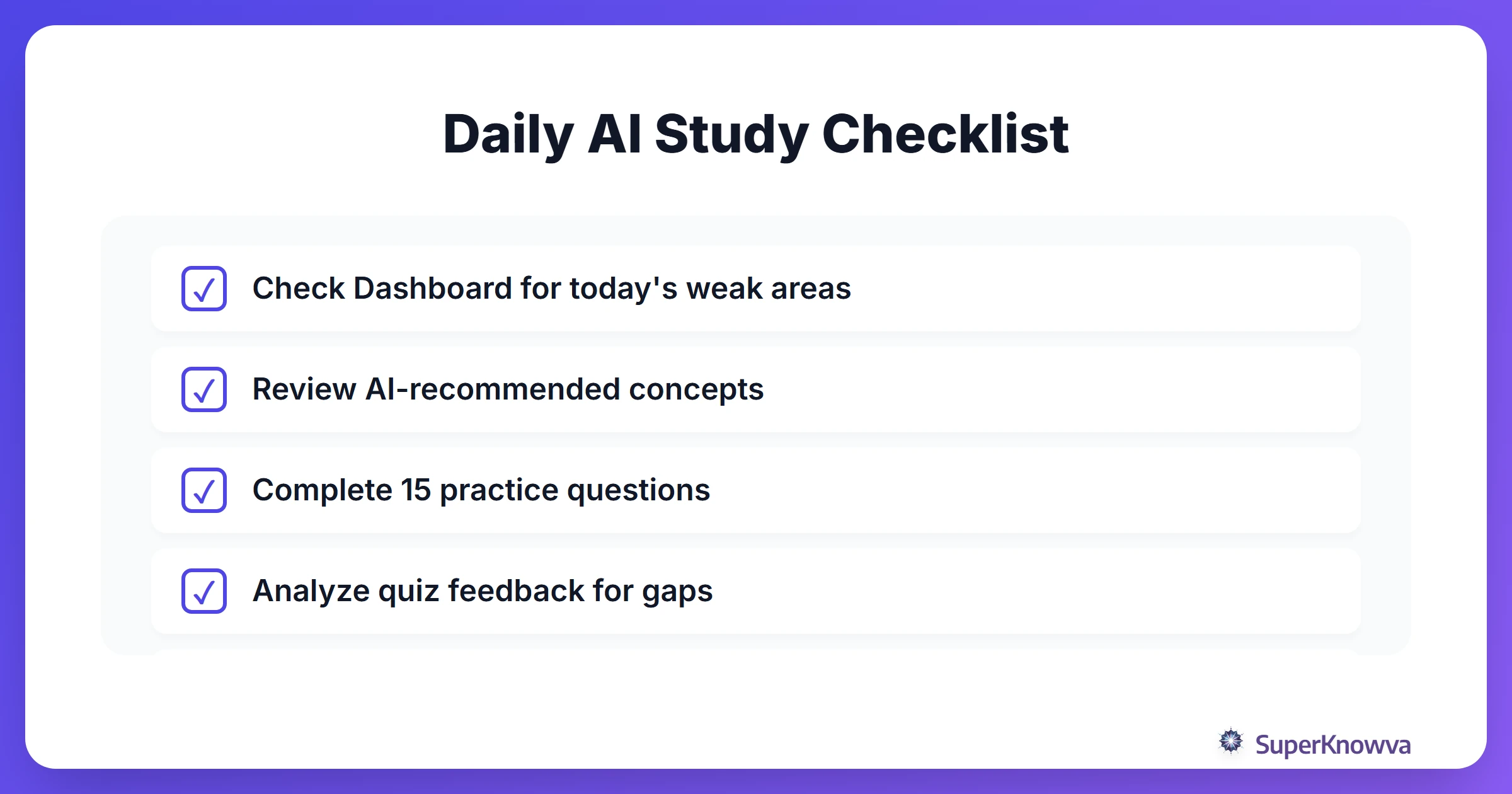 Daily AI Study Checklist

✓ Check Dashboard for today's weak areas

✓ Review AI-recommended concepts

✓ Complete 15 practice questions

✓ Analyze quiz feedback for gaps

SuperKnowva